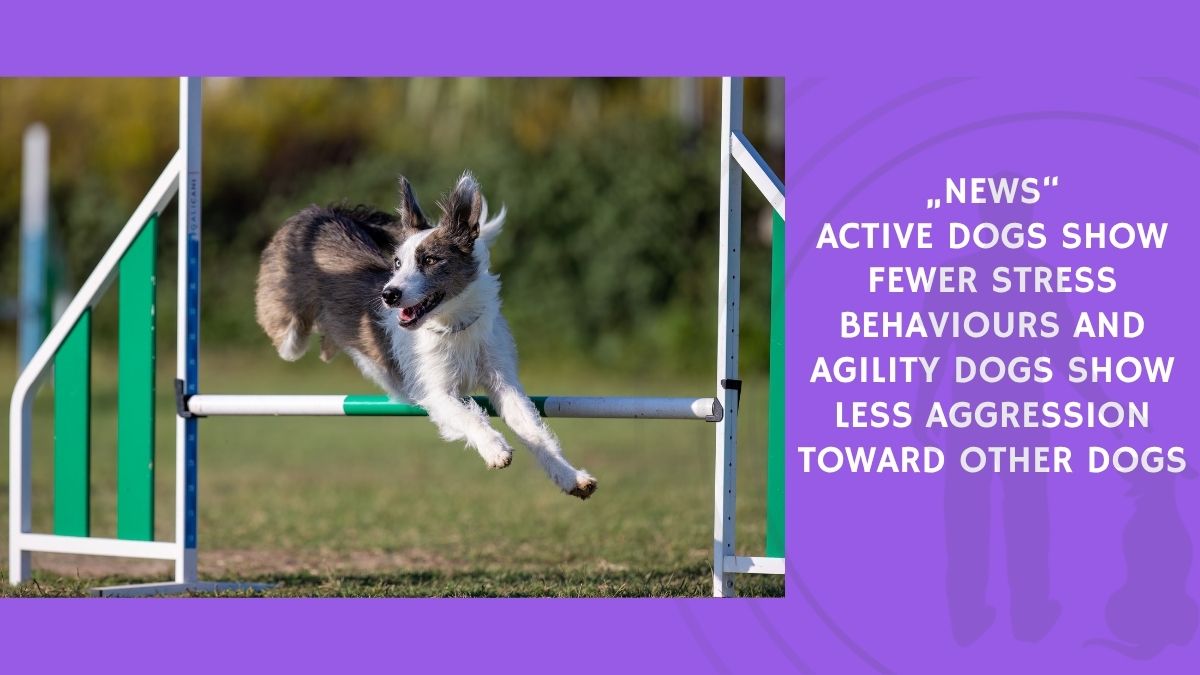 „NEWS“
ACTIVE DOGS SHOW FEWER STRESS BEHAVIOURS AND AGILITY DOGS SHOW LESS AGGRESSION TOWARD OTHER DOGS